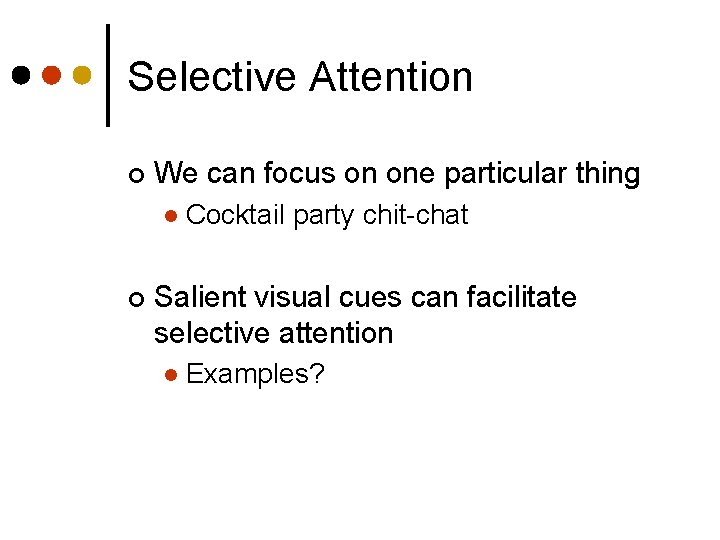 Selective Attention

We can focus on one particular thing

Cocktail party chit-chat

Salient visual cues can facilitate selective attention

Examples?